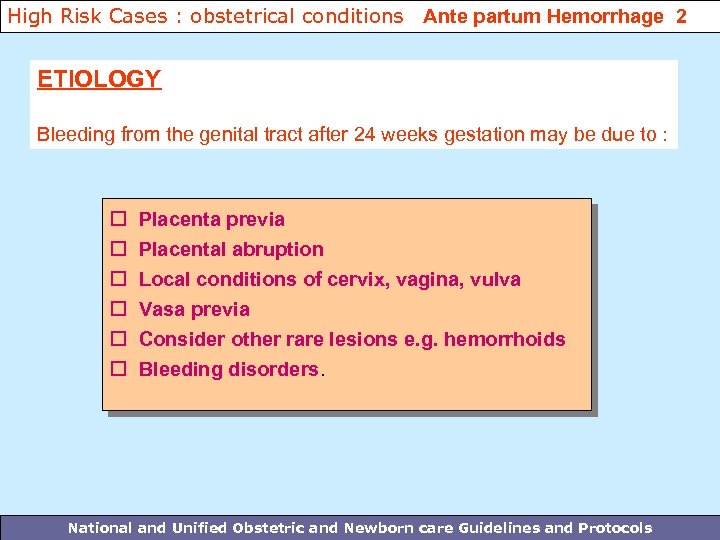 High Risk Cases : obstetrical conditions Ante partum Hemorrhage 2

ETIOLOGY

Bleeding from the genital tract after 24 weeks gestation may be due to :

☐ Placenta previa
☐ Placental abruption
☐ Local conditions of cervix, vagina, vulva
☐ Vasa previa
☐ Consider other rare lesions e.g. hemorrhoids
☐ Bleeding disorders.

National and Unified Obstetric and Newborn care Guidelines and Protocols